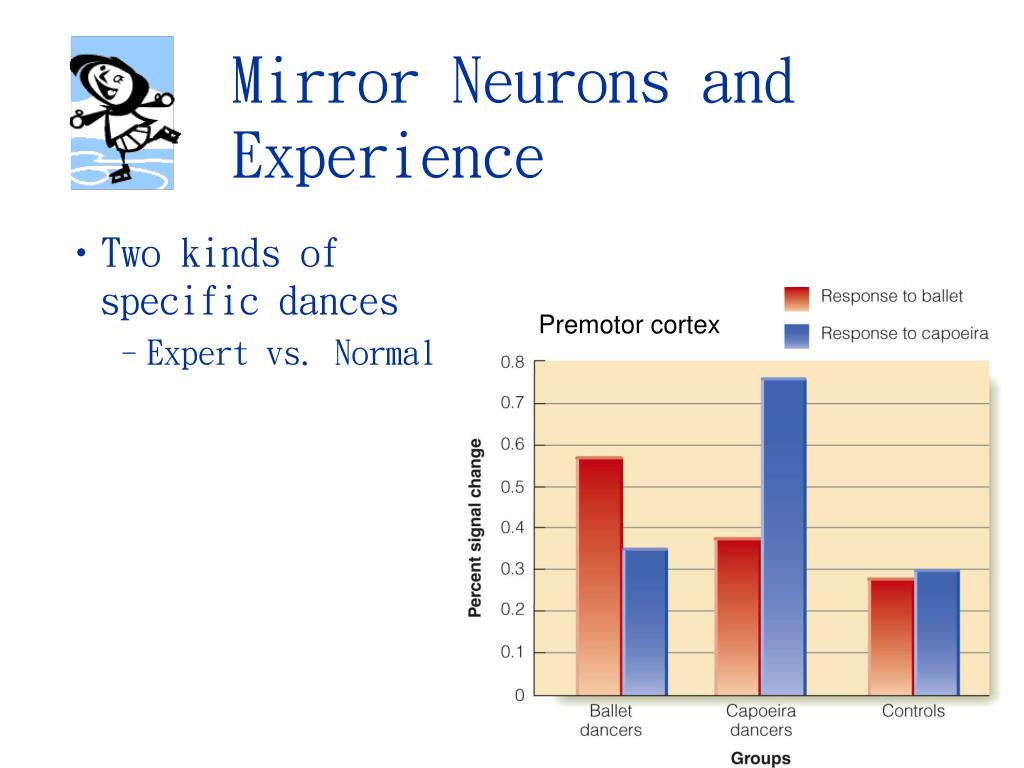 Mirror Neurons and Experience

• Two kinds of specific dances
– Expert vs. Normal

Premotor cortex

Response to ballet
Response to capoeira

Percent signal change

0.8
0.7
0.6
0.5
0.4
0.3
0.2
0.1
0

Ballet dancers
Capoeira dancers
Controls

Groups